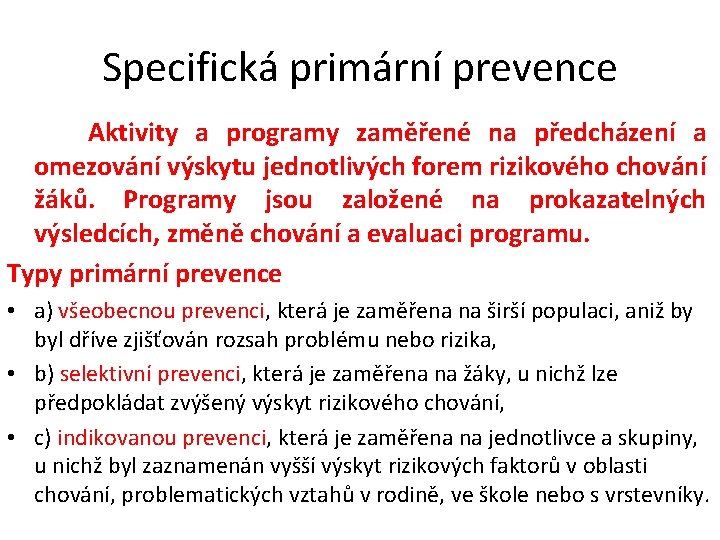 Specifická primární prevence

Aktivity a programy zaměřené na předcházení a omezování výskytu jednotlivých forem rizikového chování žáků. Programy jsou založené na prokazatelných výsledcích, změně chování a evaluaci programu.

Typy primární prevence

• a) všeobecnou prevenci, která je zaměřena na širší populaci, aniž by byl dříve zjišťován rozsah problému nebo rizika,

• b) selektivní prevenci, která je zaměřena na žáky, u nichž lze předpokládat zvýšený výskyt rizikového chování,

• c) indikovanou prevenci, která je zaměřena na jednotlivce a skupiny, u nichž byl zaznamenán vyšší výskyt rizikových faktorů v oblasti chování, problematických vztahů v rodině, ve škole nebo s vrstevníky.